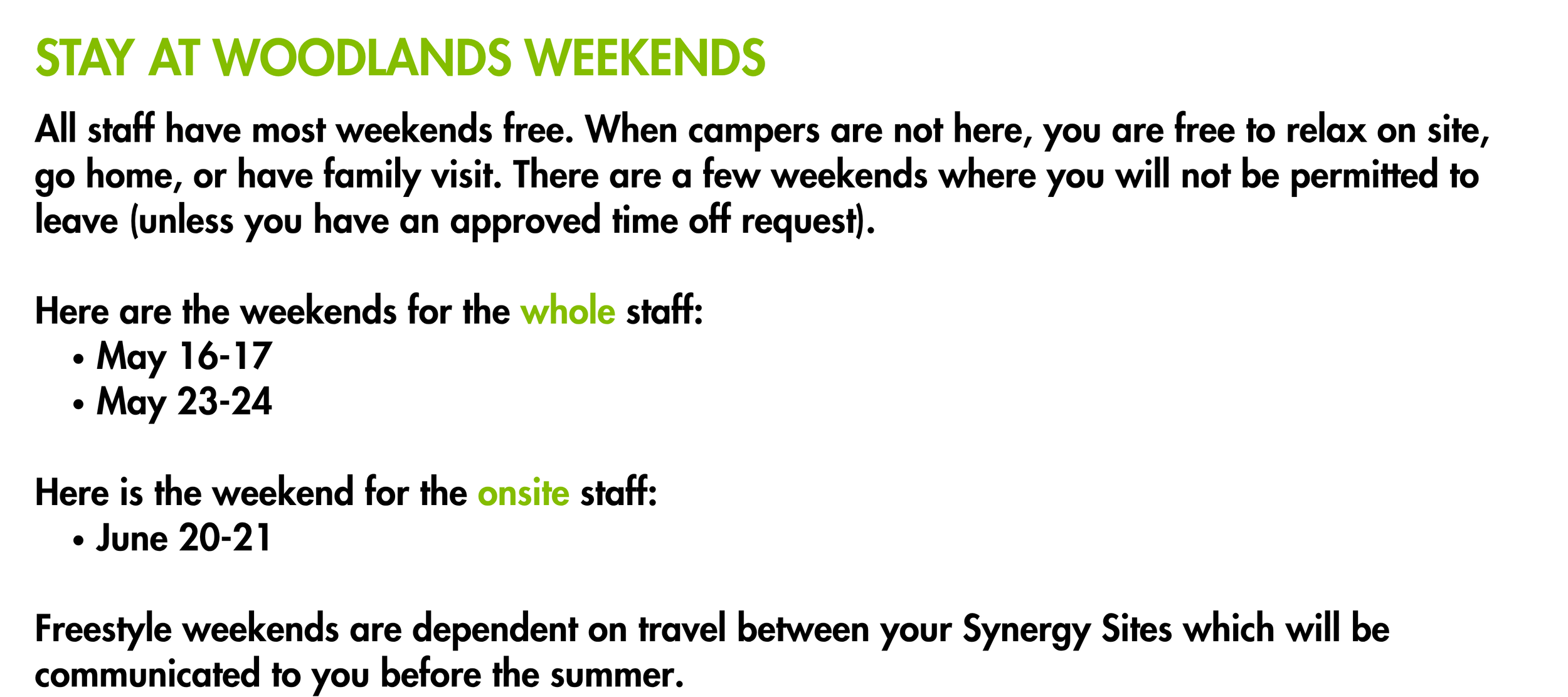 STAY AT WOODLANDS WEEKENDS

All staff have most weekends free. When campers are not here, you are free to relax on site, go home, or have family visit. There are a few weekends where you will not be permitted to leave (unless you have an approved time off request).

Here are the weekends for the whole staff:
• May 16-17
• May 23-24

Here is the weekend for the onsite staff:
• June 20-21

Freestyle weekends are dependent on travel between your Synergy Sites which will be communicated to you before the summer.